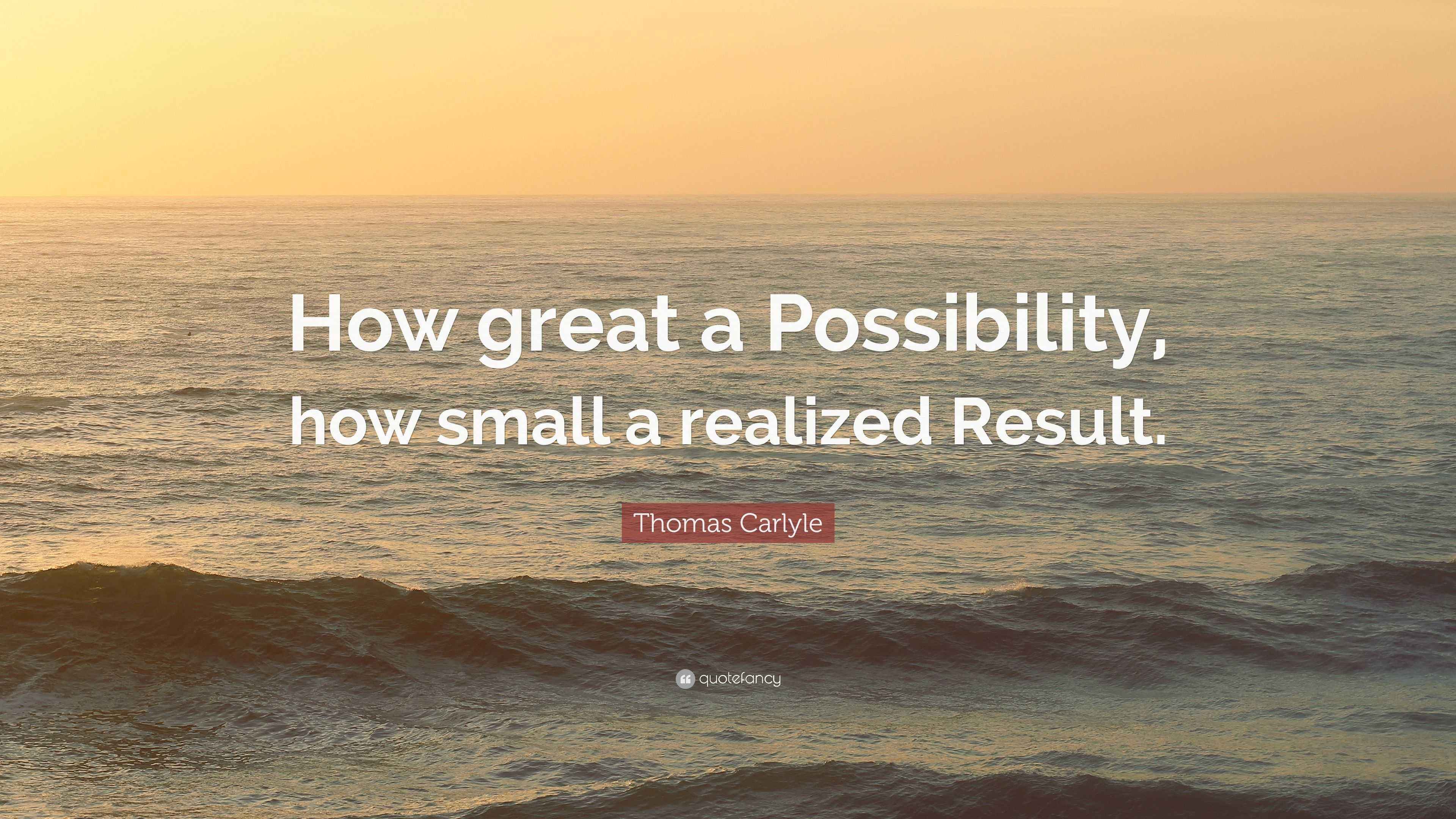 How great a Possibility, how small a realized Result.

Thomas Carlyle

quotefancy